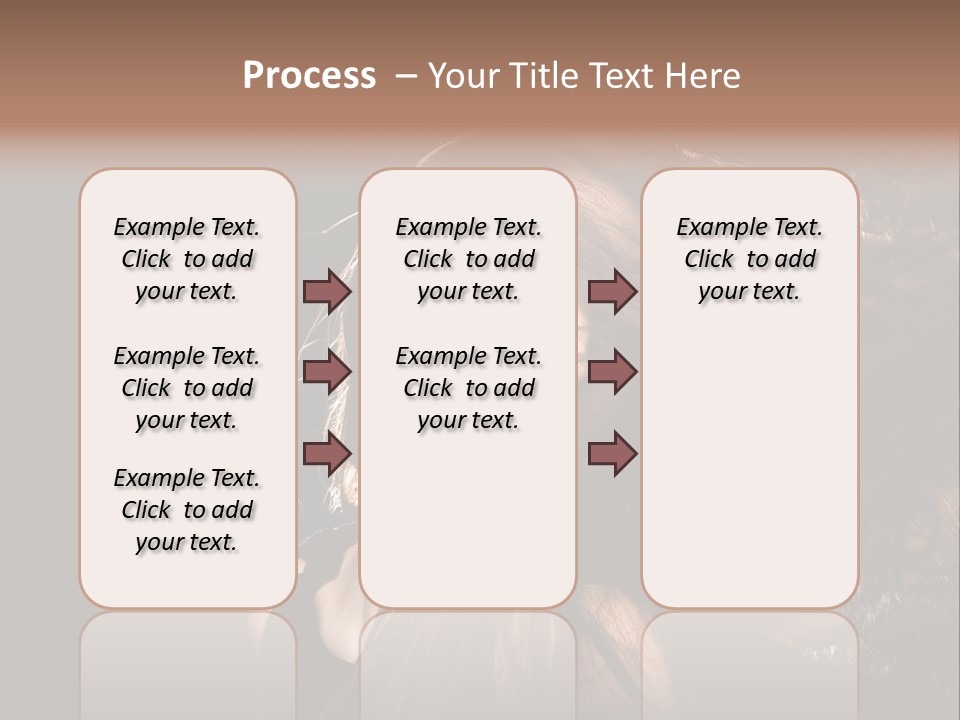 Process – Your Title Text Here

Example Text. Click to add your text.

Example Text. Click to add your text.

Example Text. Click to add your text.

Example Text. Click to add your text.

Example Text. Click to add your text.

Example Text. Click to add your text.